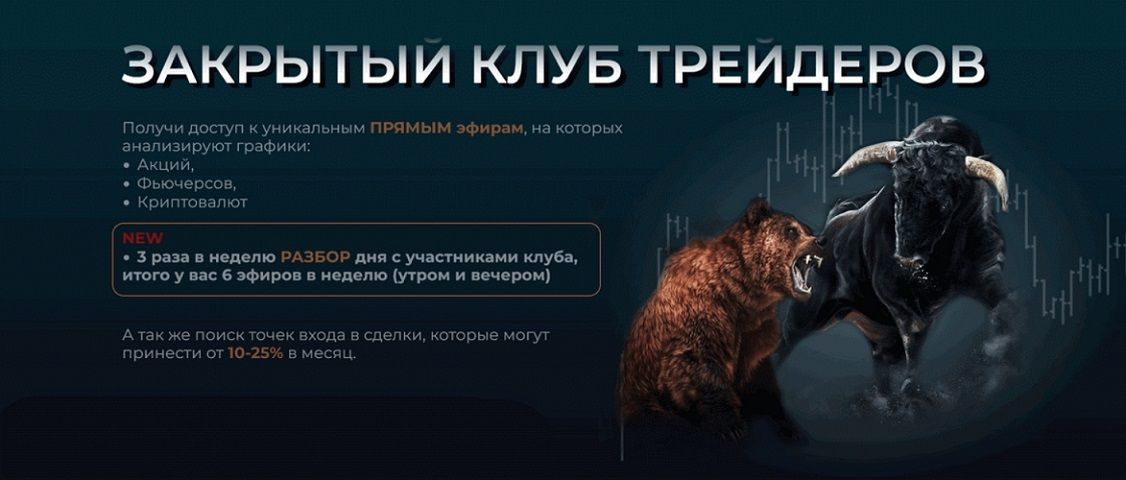 ЗАКРЫТЫЙ КЛУБ ТРЕЙДЕРОВ

Получи доступ к уникальным ПРЯМЫМ эфирам, на которых анализируют графики:
• Акций,
• Фьючерсов,
• Криптовалют

NEW
• 3 раза в неделю РАЗБОР дня с участниками клуба, итого у вас 6 эфиров в неделю (утром и вечером)

А так же поиск точек входа в сделки, которые могут принести от 10-25% в месяц.